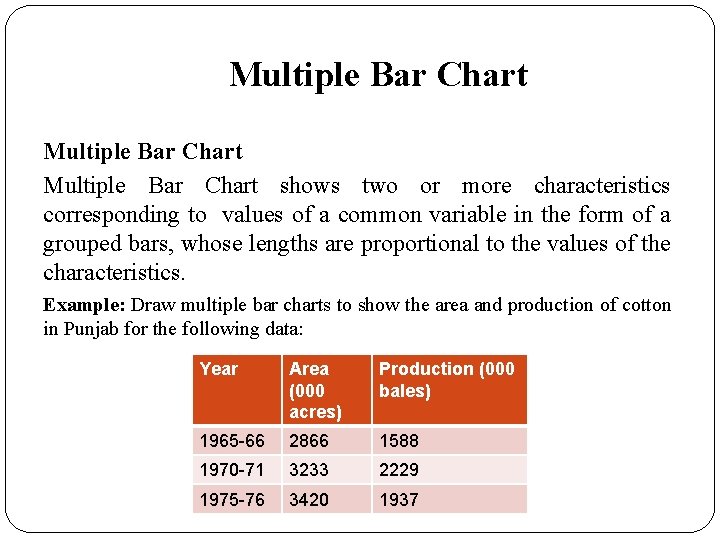 Multiple Bar Chart

Multiple Bar Chart

Multiple Bar Chart shows two or more characteristics corresponding to values of a common variable in the form of a grouped bars, whose lengths are proportional to the values of the characteristics.

Example: Draw multiple bar charts to show the area and production of cotton in Punjab for the following data:

| Year | Area (000 acres) | Production (000 bales) |
|---|---|---|
| 1965-66 | 2866 | 1588 |
| 1970-71 | 3233 | 2229 |
| 1975-76 | 3420 | 1937 |